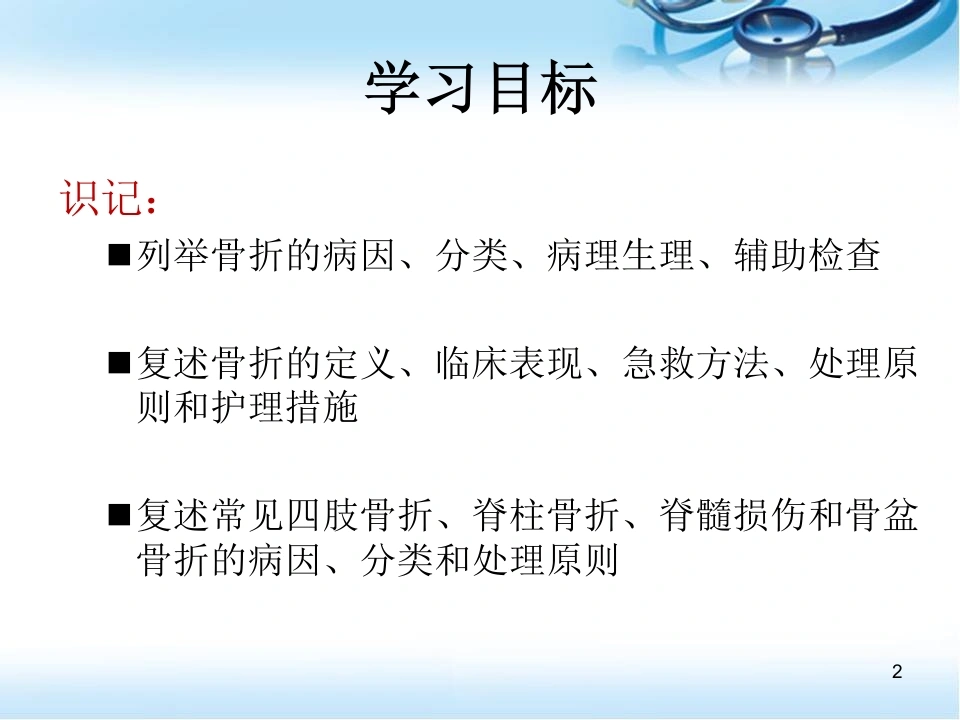 学习目标

识记：

■列举骨折的病因、分类、病理生理、辅助检查

■复述骨折的定义、临床表现、急救方法、处理原则和护理措施

■复述常见四肢骨折、脊柱骨折、脊髓损伤和骨盆骨折的病因、分类和处理原则

2